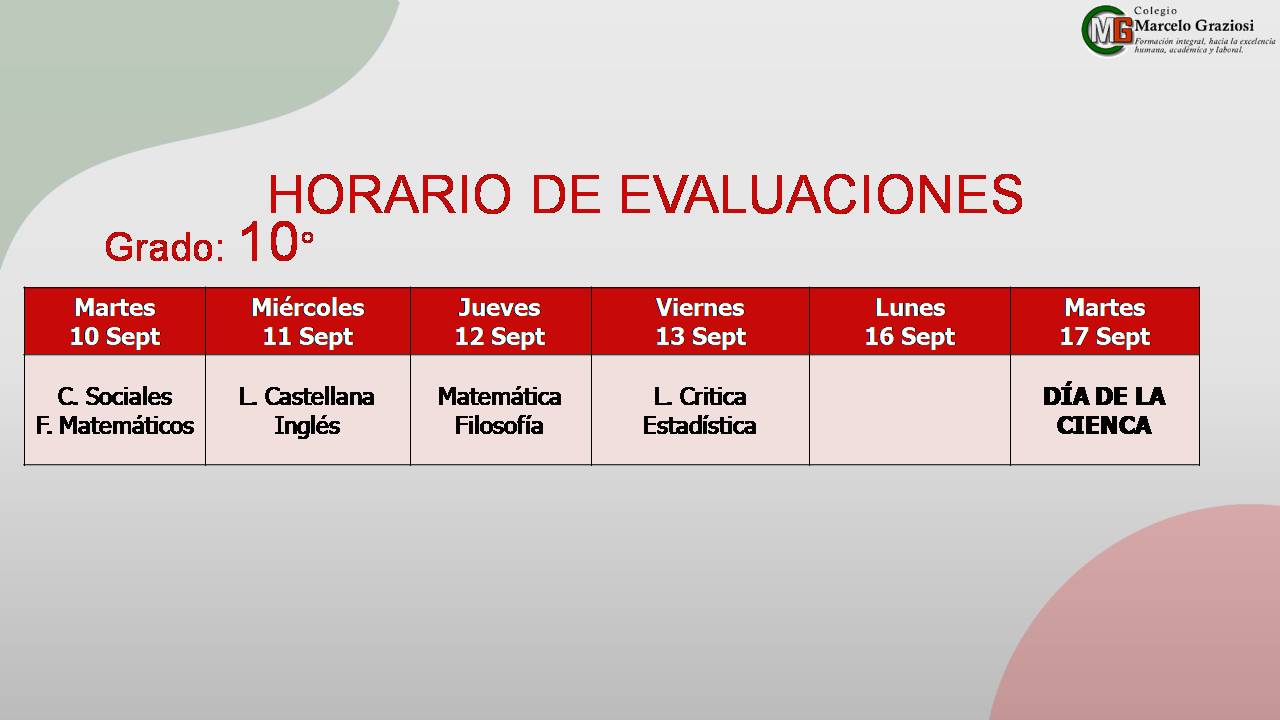 MG Colegio Marcelo Graziosi
Formación integral, hacia la excelencia humana, académica y laboral.

HORARIO DE EVALUACIONES

Grado: 10°

| Martes 10 Sept | Miércoles 11 Sept | Jueves 12 Sept | Viernes 13 Sept | Lunes 16 Sept | Martes 17 Sept |
|---|---|---|---|---|---|
| C. Sociales F. Matemáticos | L. Castellana Inglés | Matemática Filosofía | L. Critica Estadística | | DÍA DE LA CIENCA |